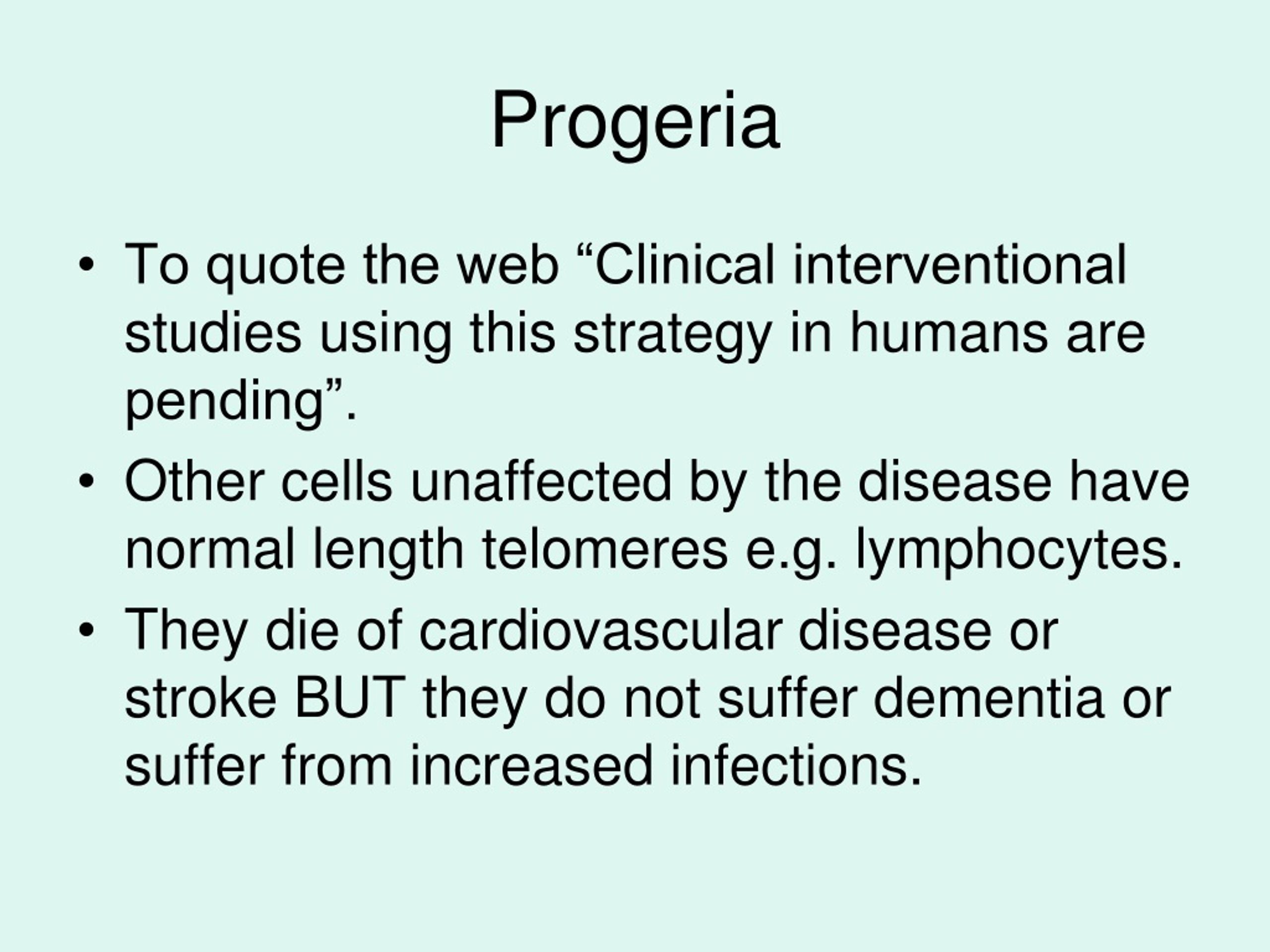 Progeria

• To quote the web “Clinical interventional studies using this strategy in humans are pending”.
• Other cells unaffected by the disease have normal length telomeres e.g. lymphocytes.
• They die of cardiovascular disease or stroke BUT they do not suffer dementia or suffer from increased infections.